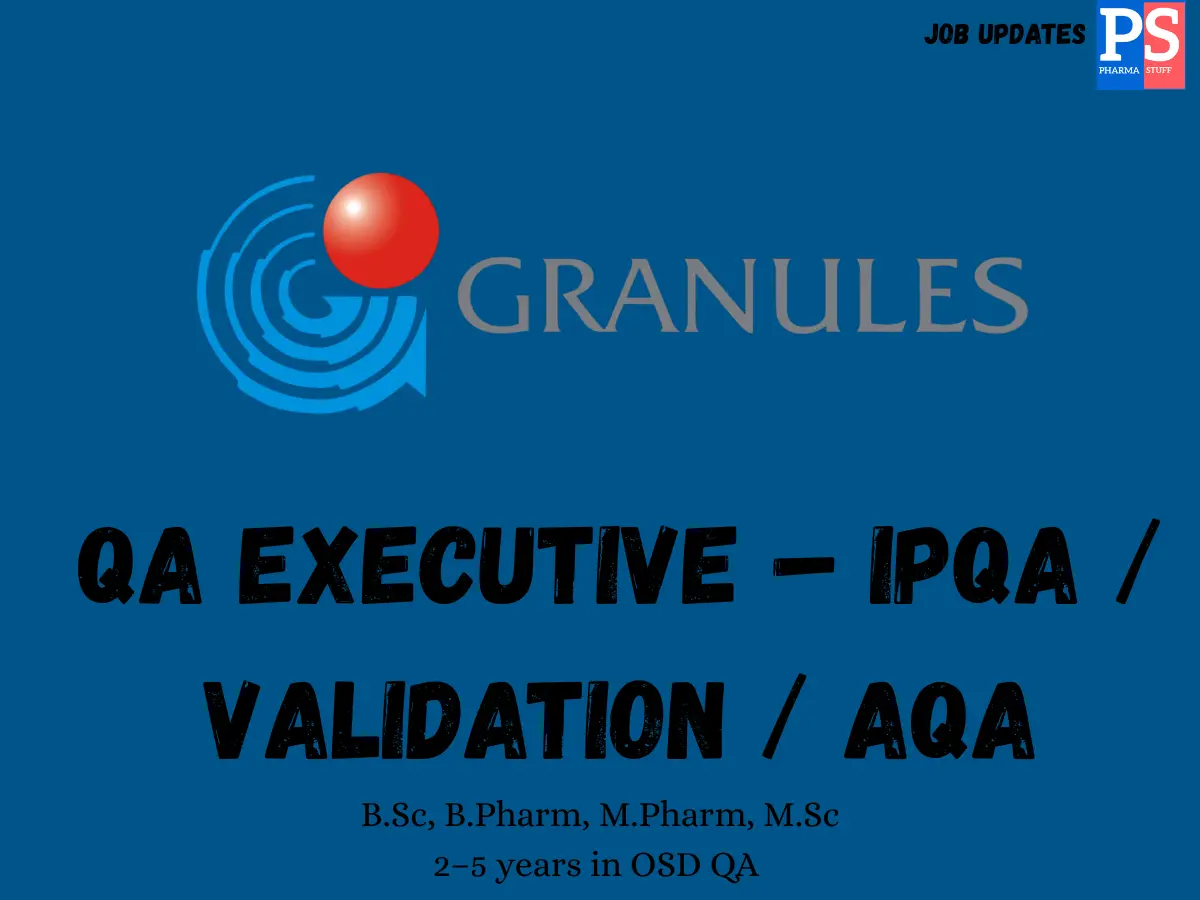 JOB UPDATES
PS
PHARMA STUFF

GRANULES

QA EXECUTIVE – IPQA / VALIDATION / AQA

B.Sc, B.Pharm, M.Pharm, M.Sc
2–5 years in OSD QA